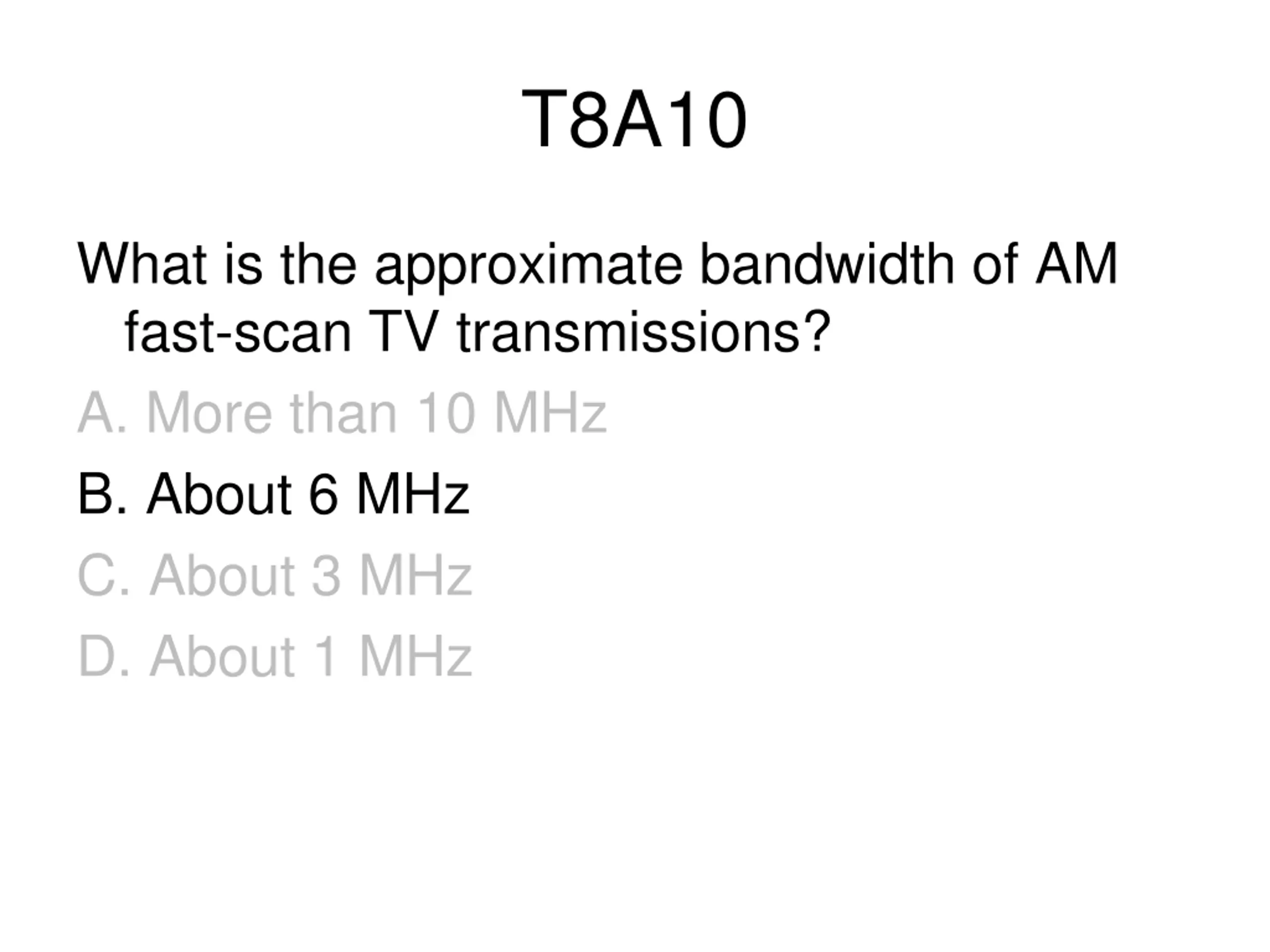 T8A10

What is the approximate bandwidth of AM fast-scan TV transmissions?

A. More than 10 MHz

B. About 6 MHz

C. About 3 MHz

D. About 1 MHz